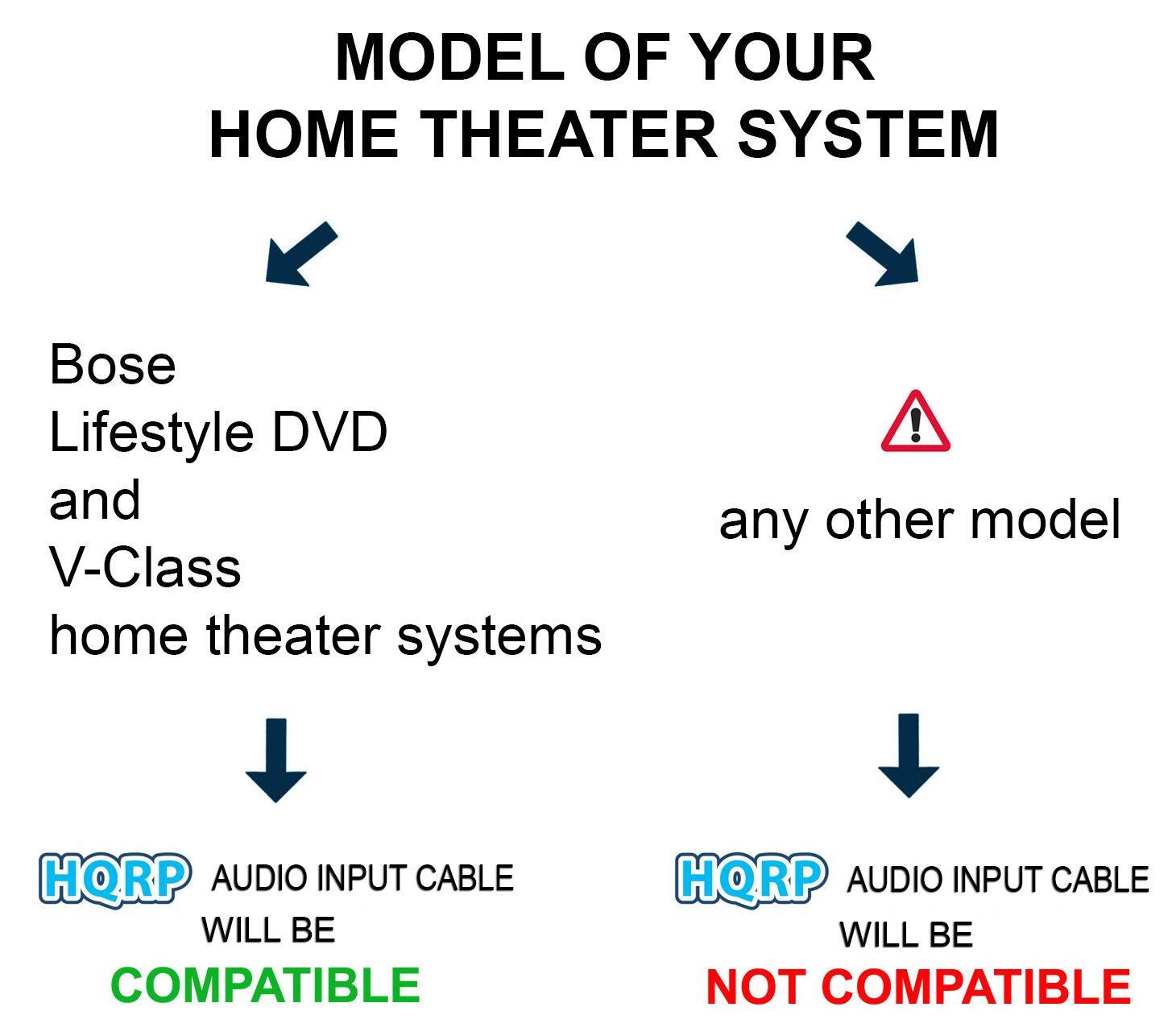 MODEL OF YOUR
HOME THEATER SYSTEM

Bose
Lifestyle DVD
and
V-Class
home theater systems

HQRP AUDIO INPUT CABLE
WILL BE
COMPATIBLE

any other model

HQRP AUDIO INPUT CABLE
WILL BE
NOT COMPATIBLE